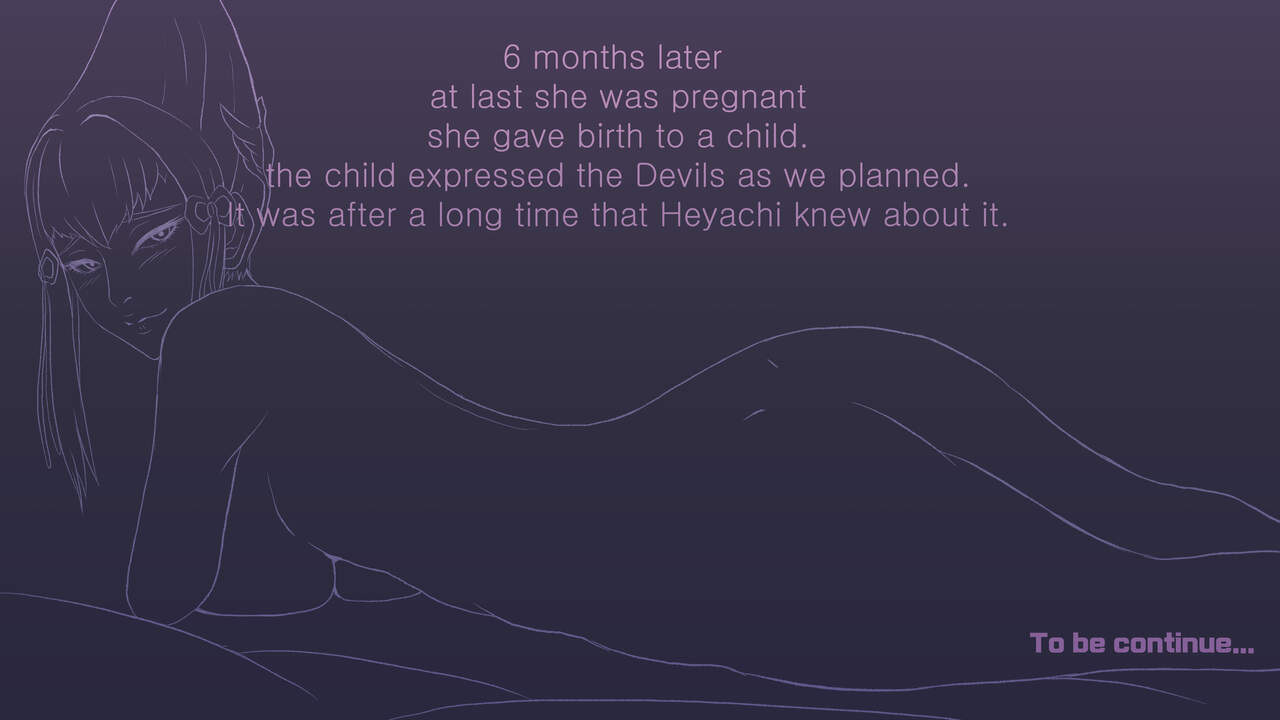 6 months later
at last she was pregnant
she gave birth to a child.
the child expressed the Devils as we planned.
It was after a long time that Heyachi knew about it.

To be continue...